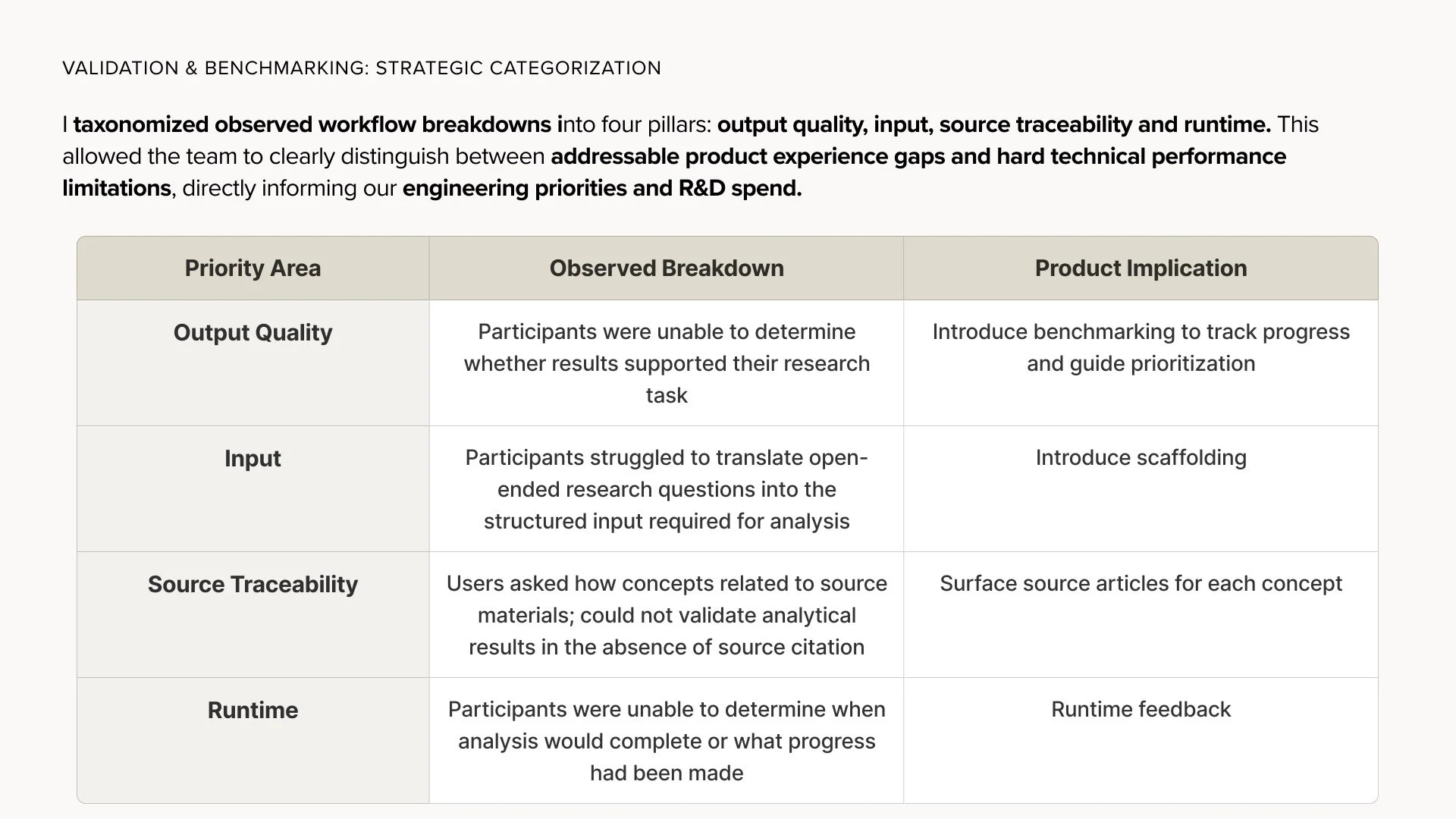 VALIDATION & BENCHMARKING: STRATEGIC CATEGORIZATION

I taxonomized observed workflow breakdowns into four pillars: output quality, input, source traceability and runtime. This allowed the team to clearly distinguish between addressable product experience gaps and hard technical performance limitations, directly informing our engineering priorities and R&D spend.

| Priority Area | Observed Breakdown | Product Implication |
|---|---|---|
| Output Quality | Participants were unable to determine whether results supported their research task | Introduce benchmarking to track progress and guide prioritization |
| Input | Participants struggled to translate open-ended research questions into the structured input required for analysis | Introduce scaffolding |
| Source Traceability | Users asked how concepts related to source materials; could not validate analytical results in the absence of source citation | Surface source articles for each concept |
| Runtime | Participants were unable to determine when analysis would complete or what progress had been made | Runtime feedback |